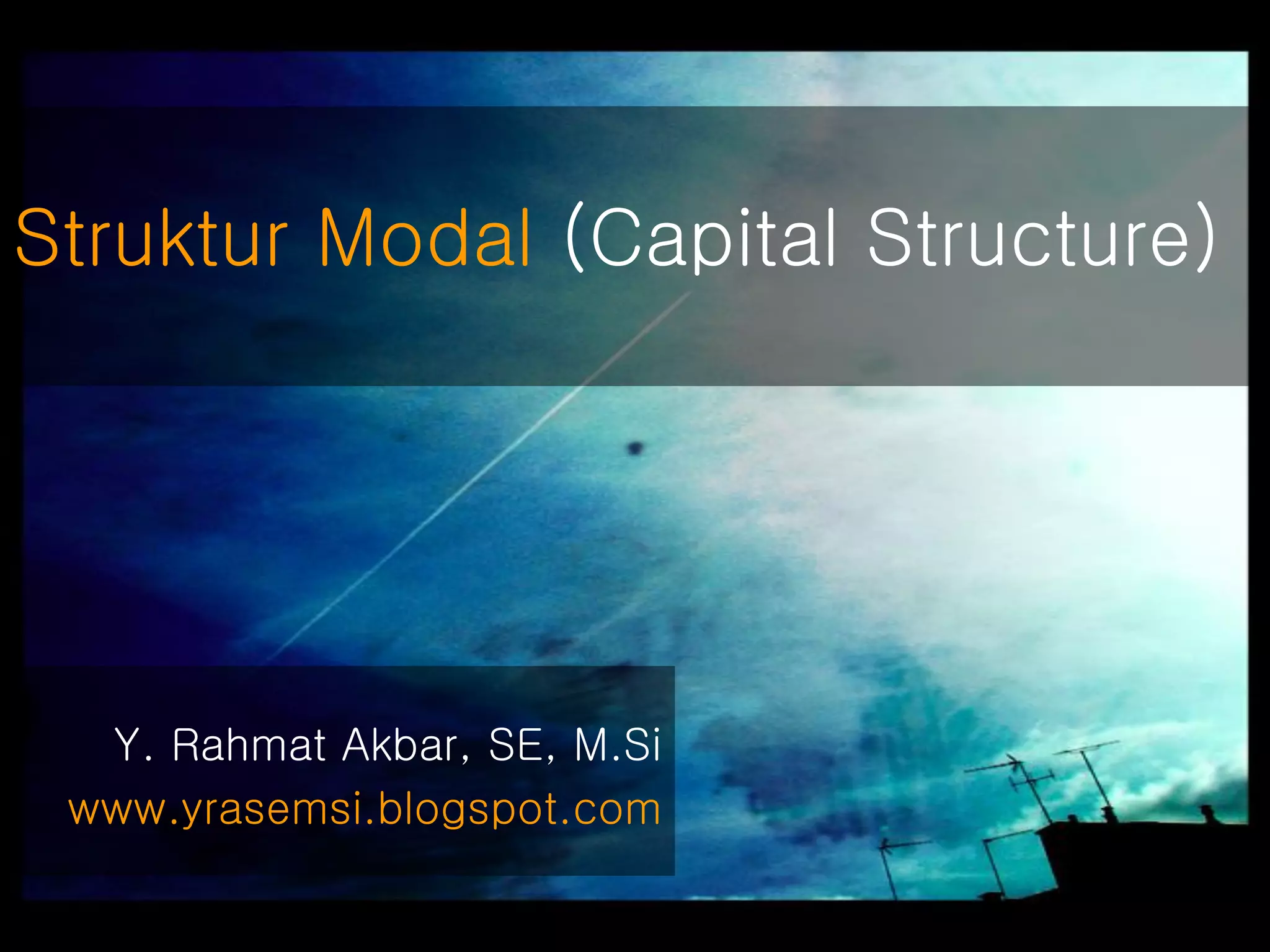 Struktur Modal (Capital Structure)

Y. Rahmat Akbar, SE, M.Si
www.yrasemsi.blogspot.com